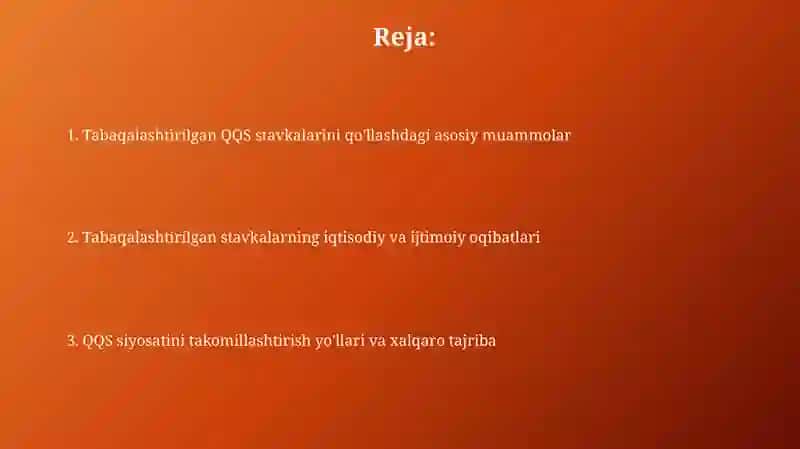 Reja:

1. Tabaqalashtirilgan QQS stavkalarini qo'llashdagi asosiy muammolar

2. Tabaqalashtirilgan stavkalarning iqtisodiy va ijtimoiy oqibatlari

3. QQS siyosatini takomillashtirish yo'llari va xalqaro tajriba